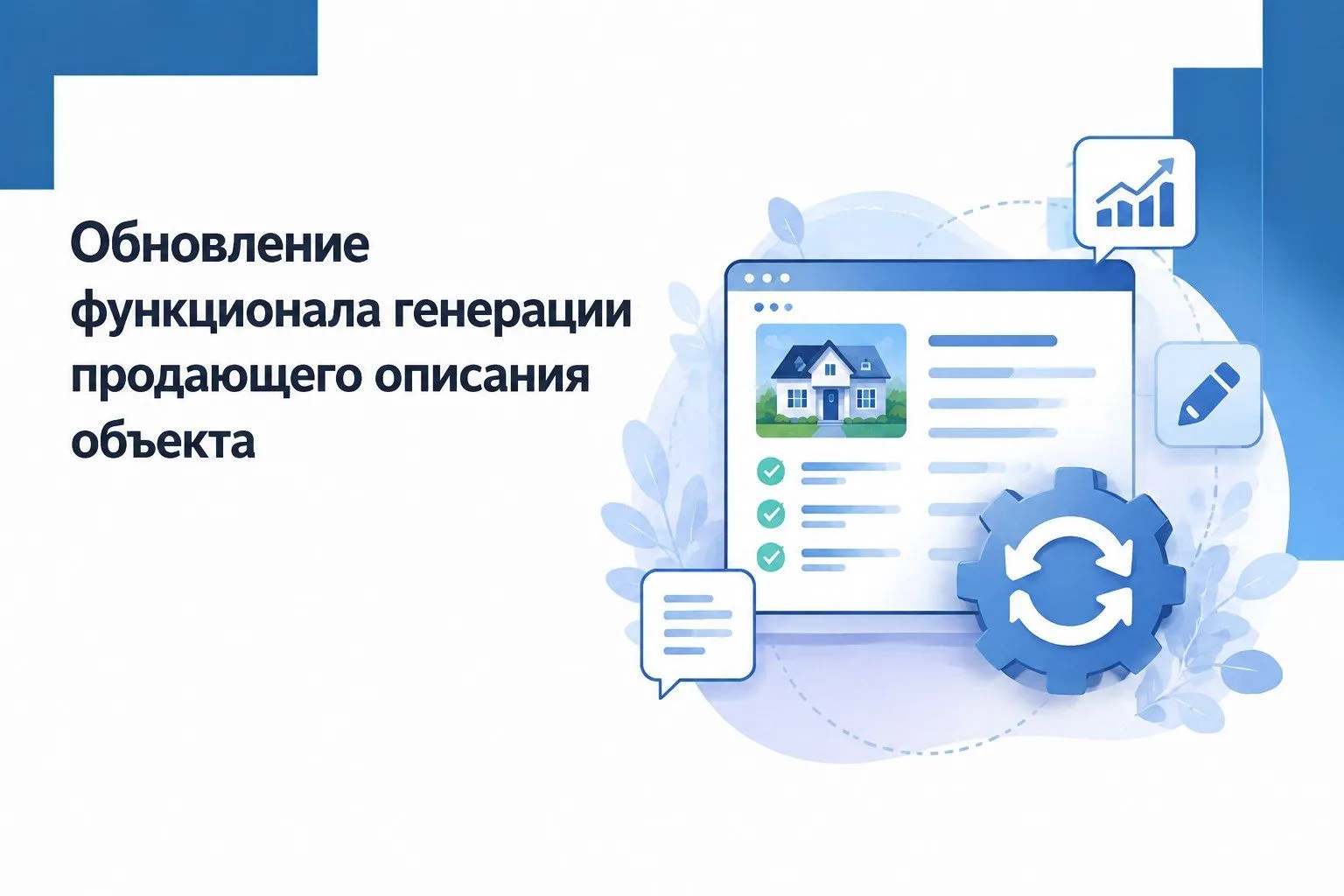 Обновление функционала генерации продающего описания объекта